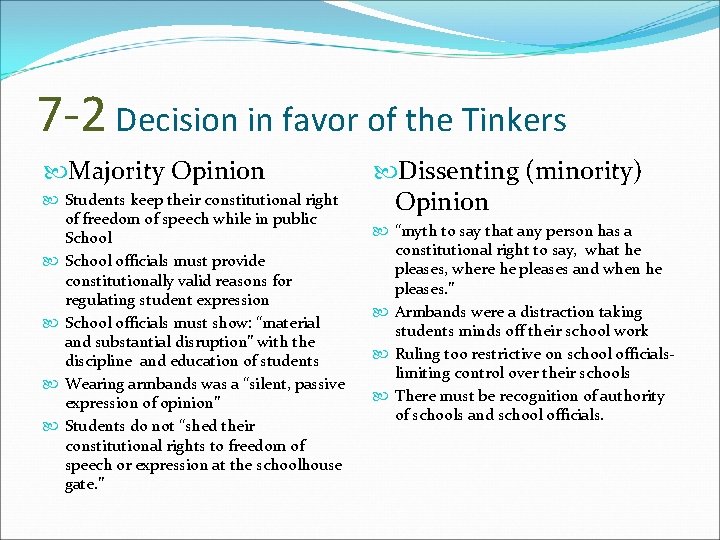 7-2 Decision in favor of the Tinkers

Majority Opinion

Students keep their constitutional right of freedom of speech while in public School

School officials must provide constitutionally valid reasons for regulating student expression

School officials must show: "material and substantial disruption" with the discipline and education of students

Wearing armbands was a "silent, passive expression of opinion"

Students do not "shed their constitutional rights to freedom of speech or expression at the schoolhouse gate."

Dissenting (minority) Opinion

"myth to say that any person has a constitutional right to say, what he pleases, where he pleases and when he pleases."

Armbands were a distraction taking students minds off their school work

Ruling too restrictive on school officials- limiting control over their schools

There must be recognition of authority of schools and school officials.